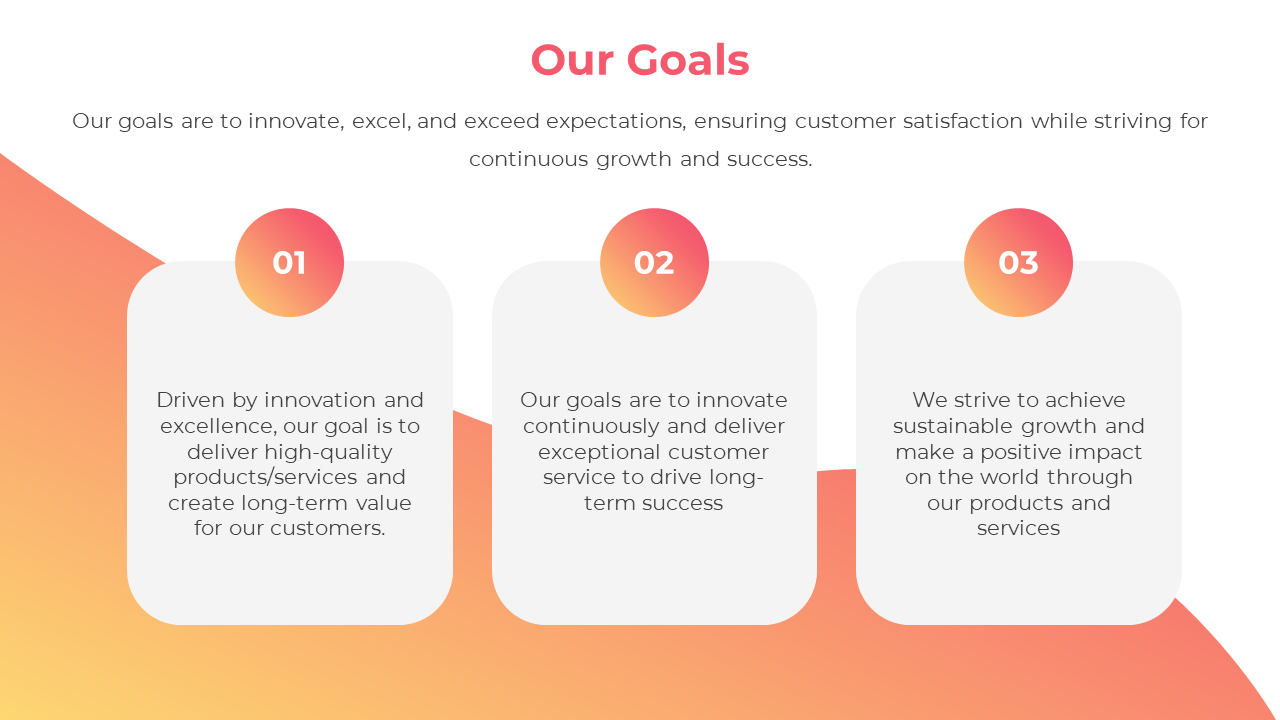 Our Goals

Our goals are to innovate, excel, and exceed expectations, ensuring customer satisfaction while striving for continuous growth and success.

01

Driven by innovation and excellence, our goal is to deliver high-quality products/services and create long-term value for our customers.

02

Our goals are to innovate continuously and deliver exceptional customer service to drive long-term success

03

We strive to achieve sustainable growth and make a positive impact on the world through our products and services